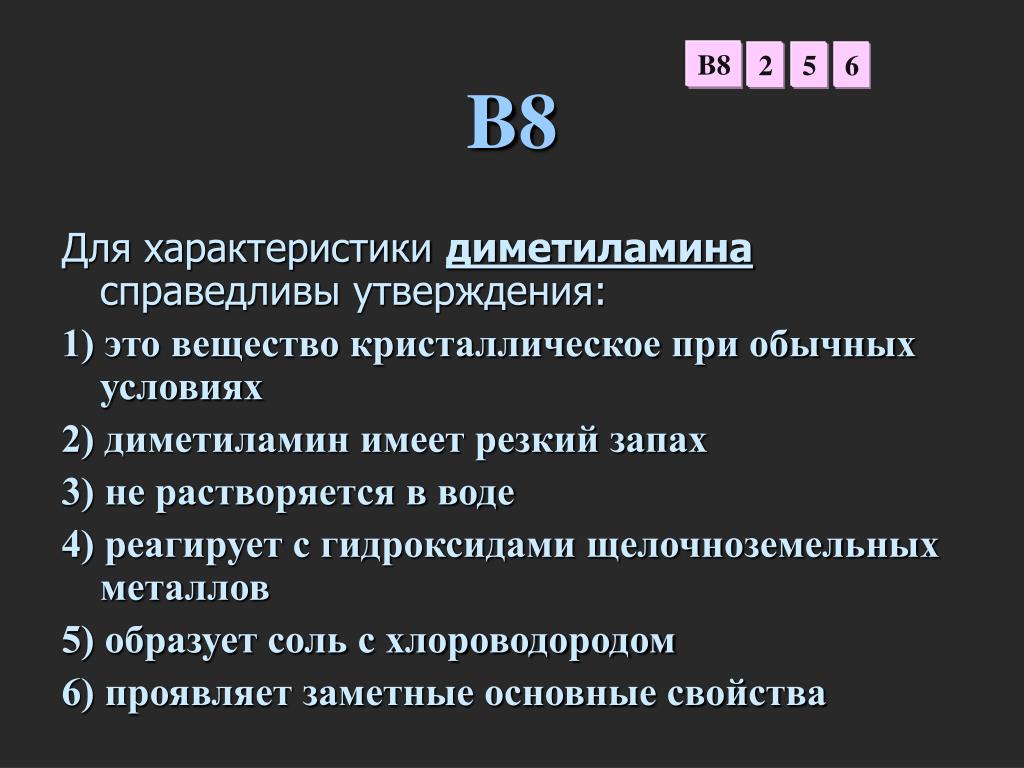 В8 2 5 6

В8

Для характеристики диметиламина справедливы утверждения:

1) это вещество кристаллическое при обычных условиях

2) диметиламин имеет резкий запах

3) не растворяется в воде

4) реагирует с гидроксидами щелочноземельных металлов

5) образует соль с хлороводородом

6) проявляет заметные основные свойства